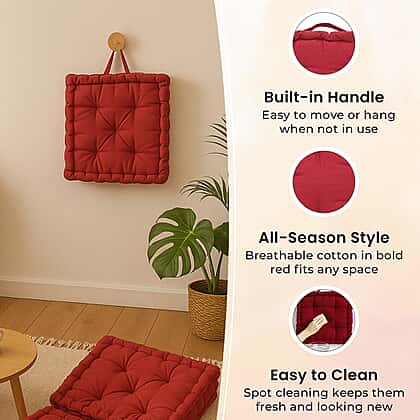 Built-in Handle
Easy to move or hang when not in use

All-Season Style
Breathable cotton in bold red fits any space

Easy to Clean
Spot cleaning keeps them fresh and looking new